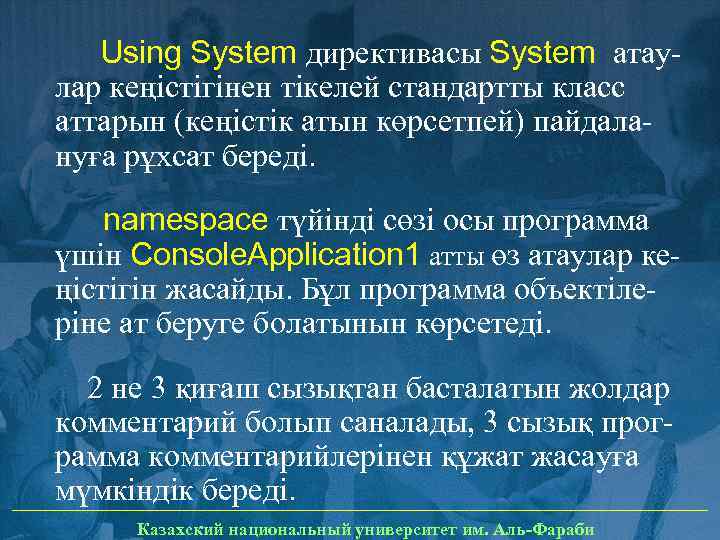 Using System директивасы System атаулар кеңістігінен тікелей стандартты класс аттарын (кеңістік атын көрсетпей) пайдалануға рұхсат береді.

namespace түйінді сөзі осы программа үшін ConsoleApplication1 атты өз атаулар кеңістігін жасайды. Бұл программа объектілеріне ат беруге болатынын көрсетеді.

2 не 3 қиғаш сызықтан басталатын жолдар комментарий болып саналады, 3 сызық программа комментарийлерінен құжат жасауға мүмкіндік береді.

Казахский национальный университет им. Аль-Фараби